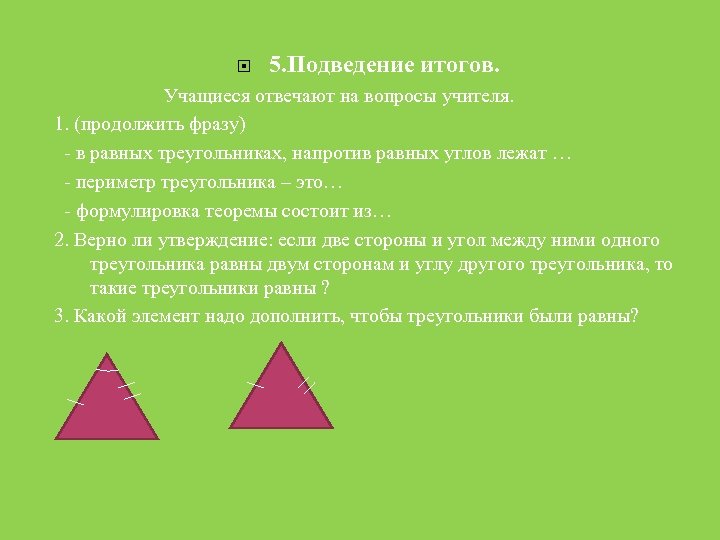 5.Подведение итогов.

Учащиеся отвечают на вопросы учителя.

1. (продолжить фразу)

- в равных треугольниках, напротив равных углов лежат …

- периметр треугольника – это…

- формулировка теоремы состоит из…

2. Верно ли утверждение: если две стороны и угол между ними одного треугольника равны двум сторонам и углу другого треугольника, то такие треугольники равны ?

3. Какой элемент надо дополнить, чтобы треугольники были равны?